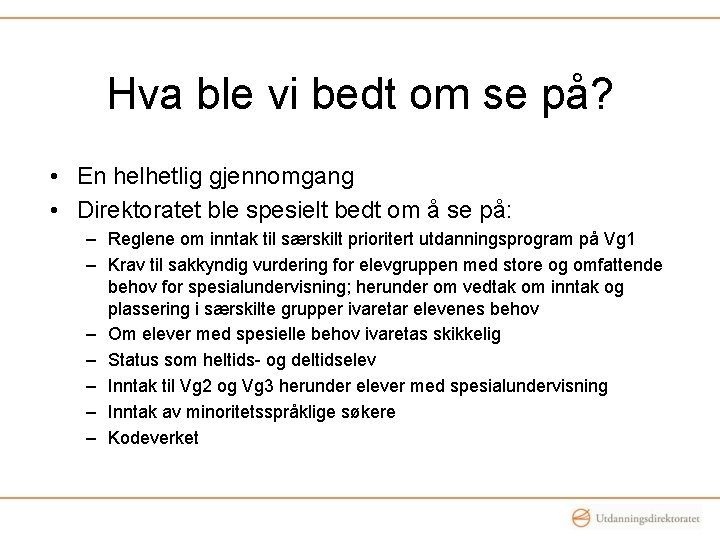 Hva ble vi bedt om se på?

• En helhetlig gjennomgang
• Direktoratet ble spesielt bedt om å se på:
– Reglene om inntak til særskilt prioritert utdanningsprogram på Vg1
– Krav til sakkyndig vurdering for elevgruppen med store og omfattende behov for spesialundervisning; herunder om vedtak om inntak og plassering i særskilte grupper ivaretar elevenes behov
– Om elever med spesielle behov ivaretas skikkelig
– Status som heltids- og deltidselev
– Inntak til Vg2 og Vg3 herunder elever med spesialundervisning
– Inntak av minoritetsspråklige søkere
– Kodeverket

Utdanningsdirektoratet